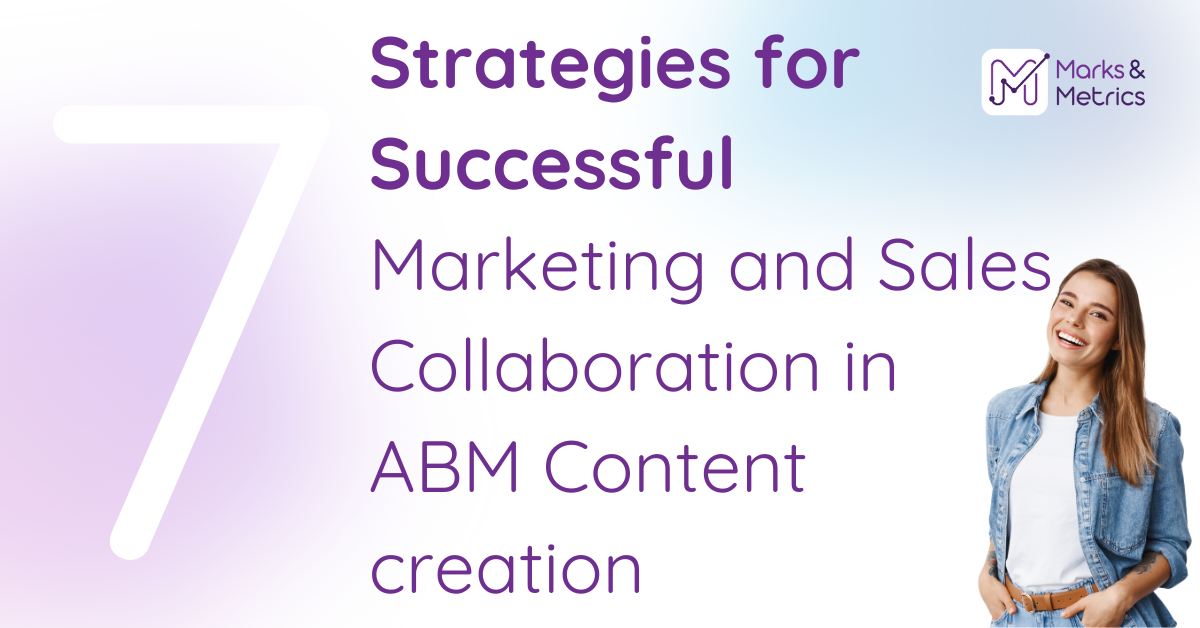 7

Strategies for Successful

Marketing and Sales Collaboration in ABM Content creation

Marks & Metrics